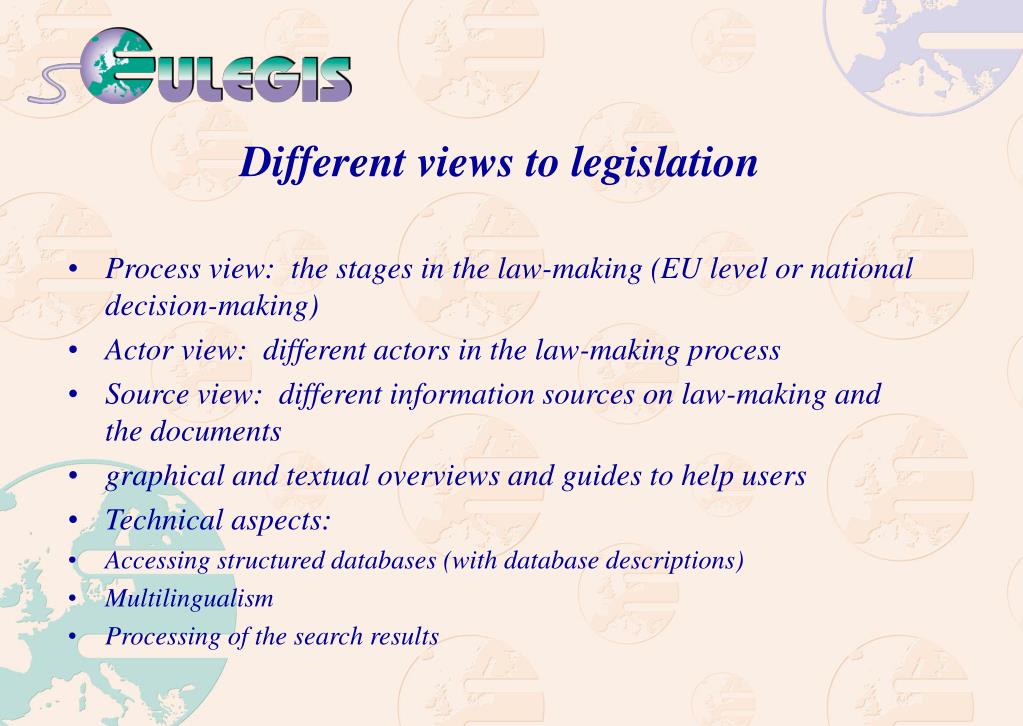 EULEGIS

Different views to legislation

• Process view: the stages in the law-making (EU level or national decision-making)
• Actor view: different actors in the law-making process
• Source view: different information sources on law-making and the documents
• graphical and textual overviews and guides to help users
• Technical aspects:
• Accessing structured databases (with database descriptions)
• Multilingualism
• Processing of the search results